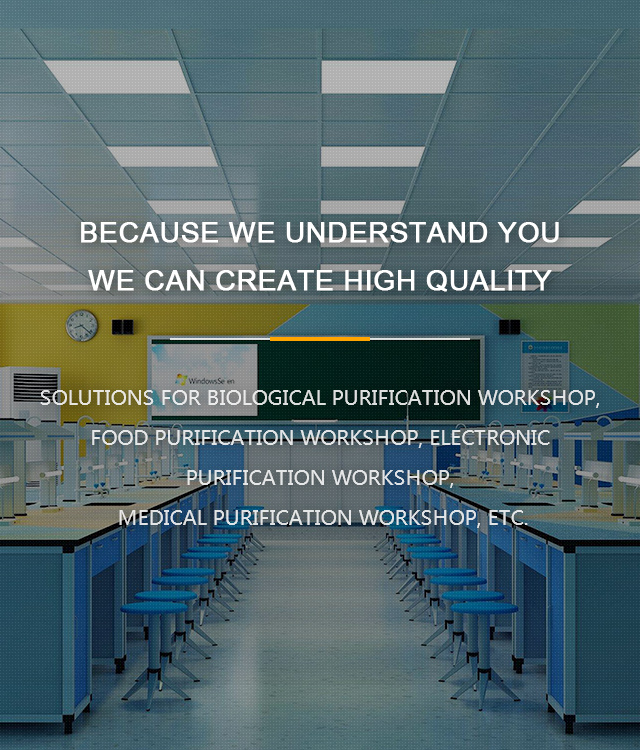 BECAUSE WE UNDERSTAND YOU
WE CAN CREATE HIGH QUALITY

WindowsSe en

SOLUTIONS FOR BIOLOGICAL PURIFICATION WORKSHOP, FOOD PURIFICATION WORKSHOP, ELECTRONIC PURIFICATION WORKSHOP,
MEDICAL PURIFICATION WORKSHOP, ETC.